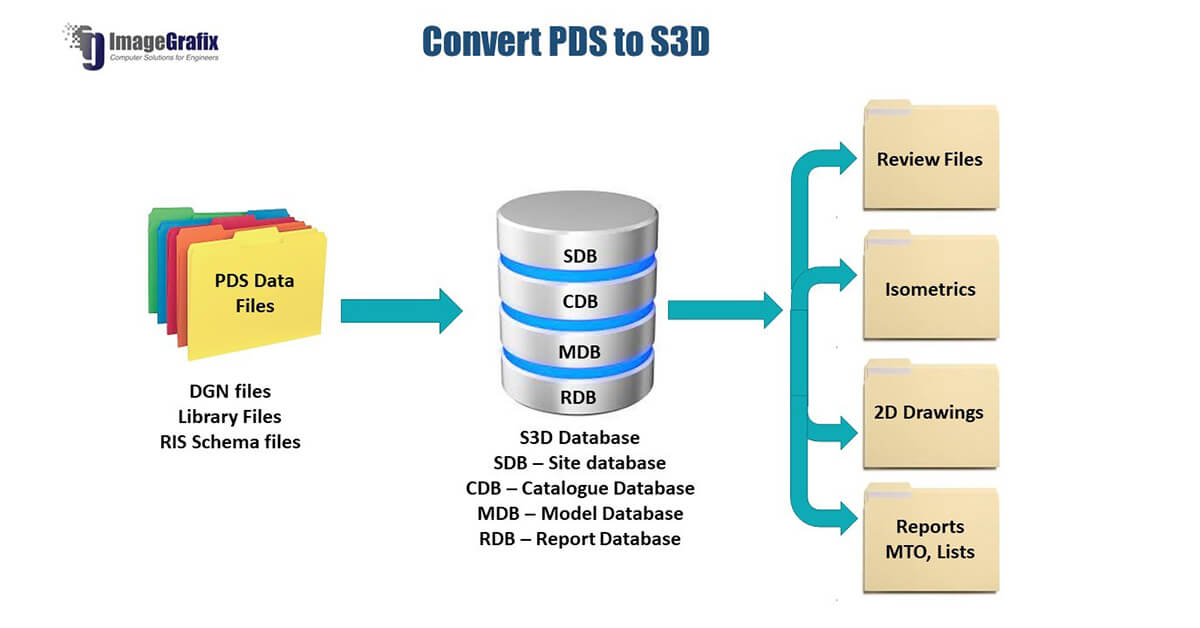 ImageGrafix
Computer Solutions for Engineers

Convert PDS to S3D

PDS Data Files

DGN files
Library Files
RIS Schema files

SDB
CDB
MDB
RDB

S3D Database
SDB – Site database
CDB – Catalogue Database
MDB – Model Database
RDB – Report Database

Review Files

Isometrics

2D Drawings

Reports
MTO, Lists